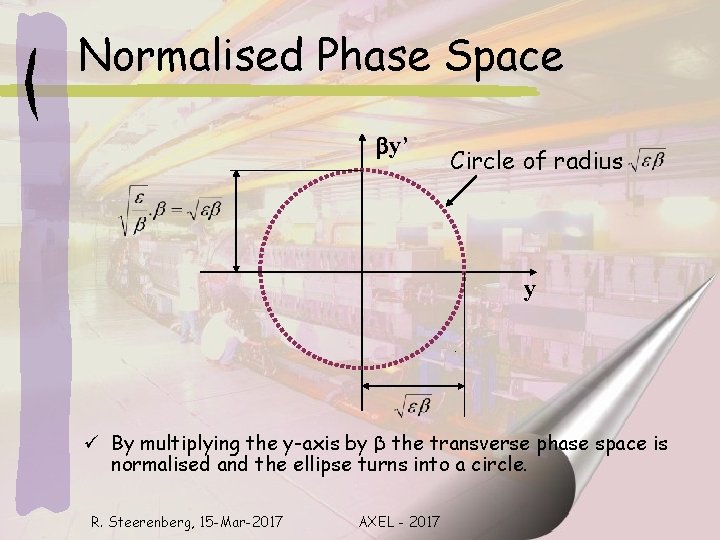 Normalised Phase Space

$\beta y'$

Circle of radius $\sqrt{\varepsilon\beta}$

$\sqrt{\frac{\varepsilon}{\beta}}.\beta = \sqrt{\varepsilon\beta}$

y

$\sqrt{\varepsilon\beta}$

✓ By multiplying the y-axis by β the transverse phase space is normalised and the ellipse turns into a circle.

R. Steerenberg, 15-Mar-2017

AXEL - 2017